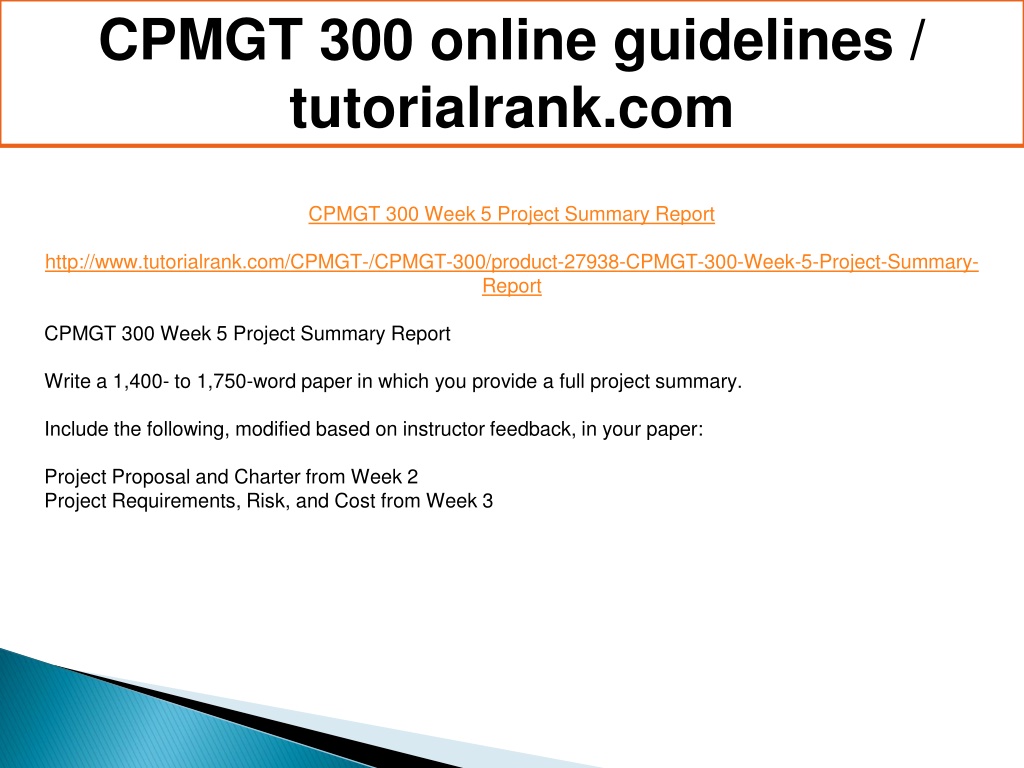 CPMGT 300 online guidelines / tutorialrank.com

CPMGT 300 Week 5 Project Summary Report

http://www.tutorialrank.com/CPMGT-/CPMGT-300/product-27938-CPMGT-300-Week-5-Project-Summary-Report

CPMGT 300 Week 5 Project Summary Report

Write a 1,400- to 1,750-word paper in which you provide a full project summary.

Include the following, modified based on instructor feedback, in your paper:

Project Proposal and Charter from Week 2
Project Requirements, Risk, and Cost from Week 3